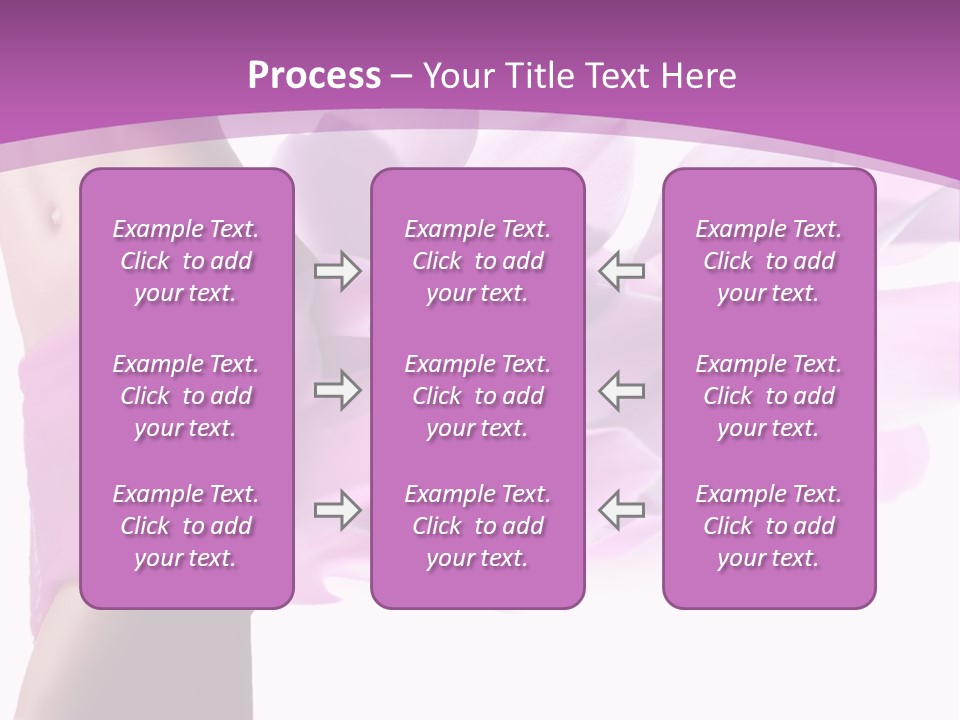 Process – Your Title Text Here

Example Text. Click to add your text.

Example Text. Click to add your text.

Example Text. Click to add your text.

Example Text. Click to add your text.

Example Text. Click to add your text.

Example Text. Click to add your text.

Example Text. Click to add your text.

Example Text. Click to add your text.

Example Text. Click to add your text.